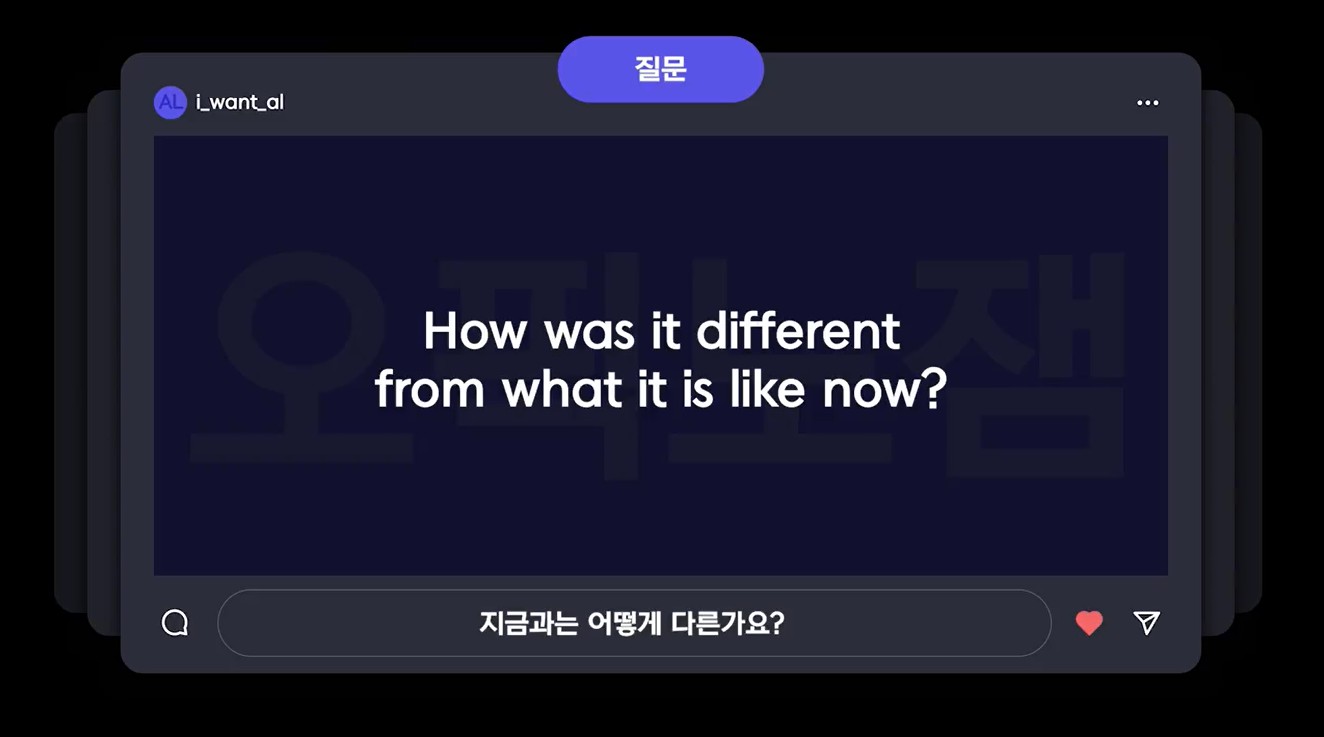 질문

AL i_want_al

오픽노잼

How was it different from what it is like now?

지금과는 어떻게 다른가요?